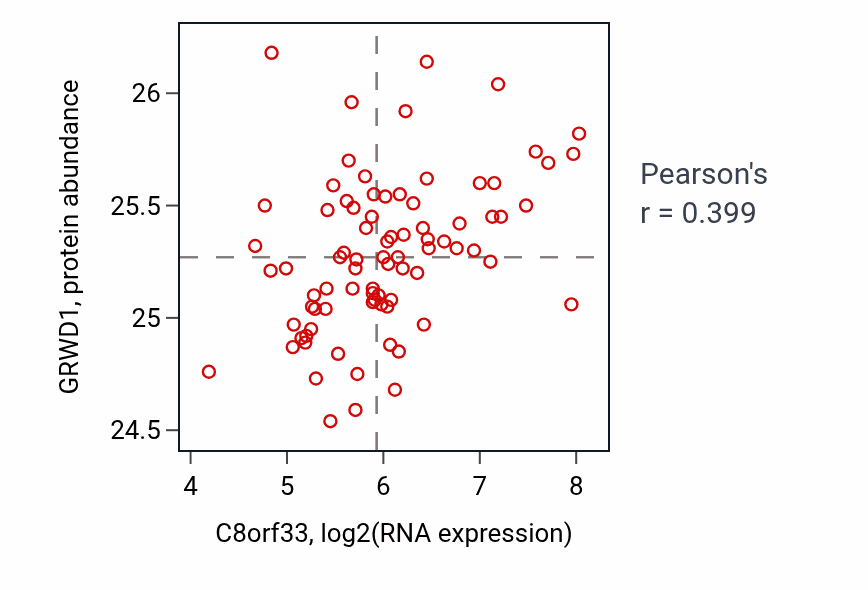 GRWD1, protein abundance

26
25.5
25
24.5

4
5
6
7
8

C8orf33, log2(RNA expression)

Pearson's
r = 0.399